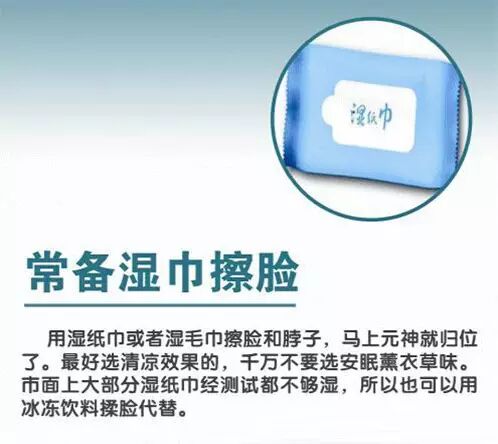 湿纸巾

常备湿巾擦脸

用湿纸巾或者湿毛巾擦脸和脖子，马上元神就归位了。最好选清凉效果的，千万不要选安眠薰衣草味。市面上大部分湿纸巾经测试都不够湿，所以也可以用冰冻饮料揉脸代替。